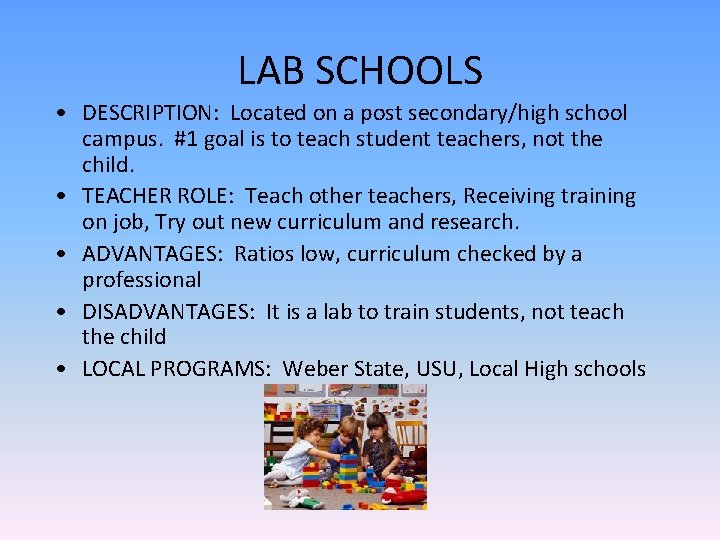 LAB SCHOOLS

• DESCRIPTION: Located on a post secondary/high school campus. #1 goal is to teach student teachers, not the child.

• TEACHER ROLE: Teach other teachers, Receiving training on job, Try out new curriculum and research.

• ADVANTAGES: Ratios low, curriculum checked by a professional

• DISADVANTAGES: It is a lab to train students, not teach the child

• LOCAL PROGRAMS: Weber State, USU, Local High schools